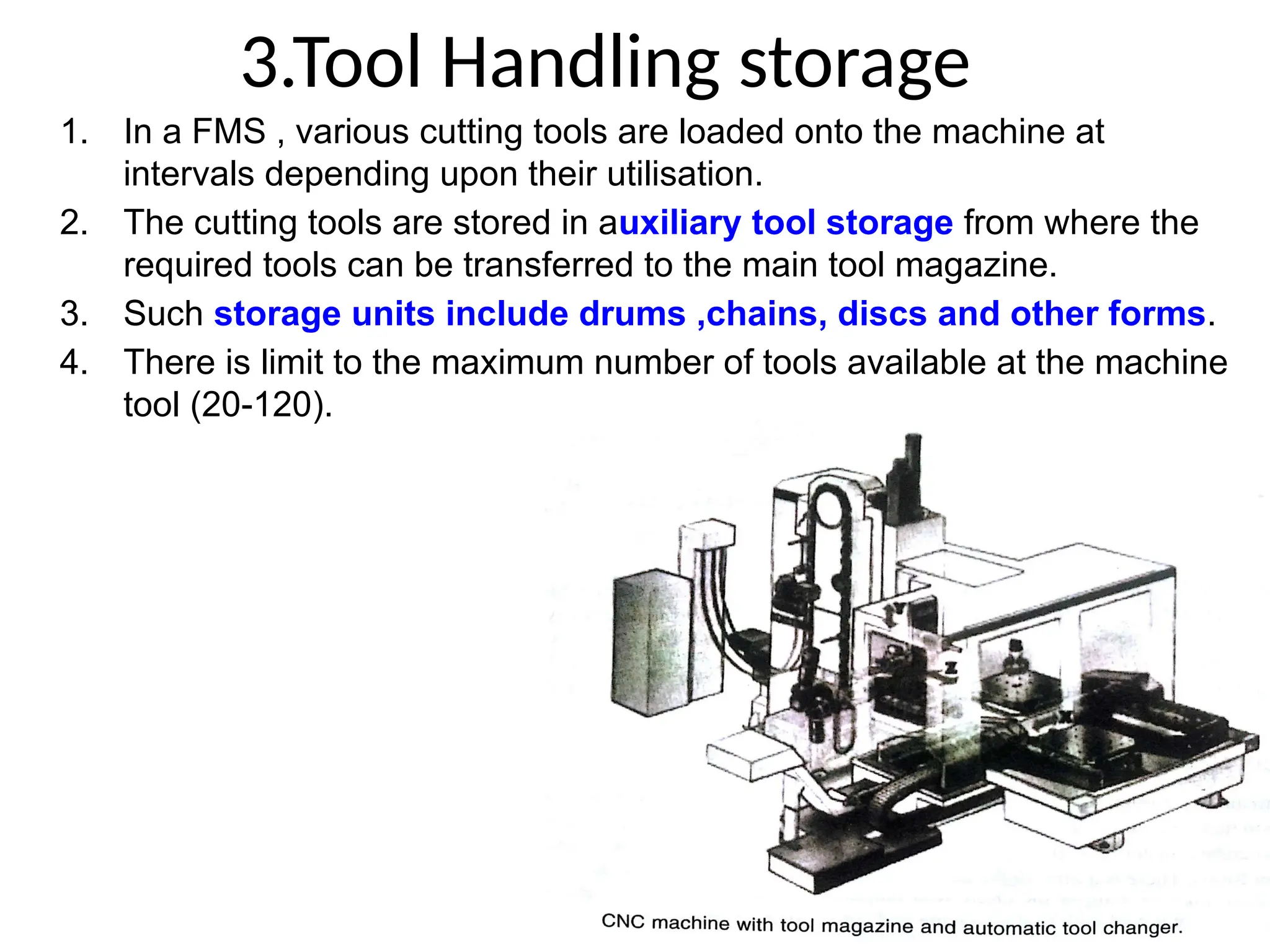 3.Tool Handling storage

1. In a FMS , various cutting tools are loaded onto the machine at intervals depending upon their utilisation.
2. The cutting tools are stored in auxiliary tool storage from where the required tools can be transferred to the main tool magazine.
3. Such storage units include drums ,chains, discs and other forms.
4. There is limit to the maximum number of tools available at the machine tool (20-120).

Y
Z
X

CNC machine with tool magazine and automatic tool changer.